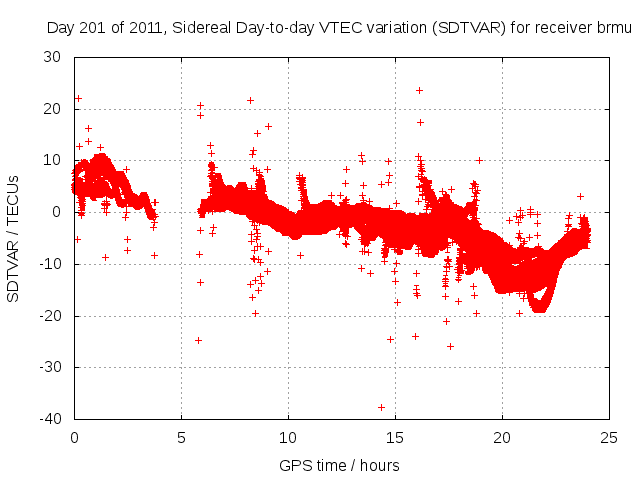 Day 201 of 2011, Sidereal Day-to-day VTEC variation (SDTVAR) for receiver brmu

SDTVAR / TECUs

30
20
10
0
-10
-20
-30
-40

0
5
10
15
20
25

GPS time / hours